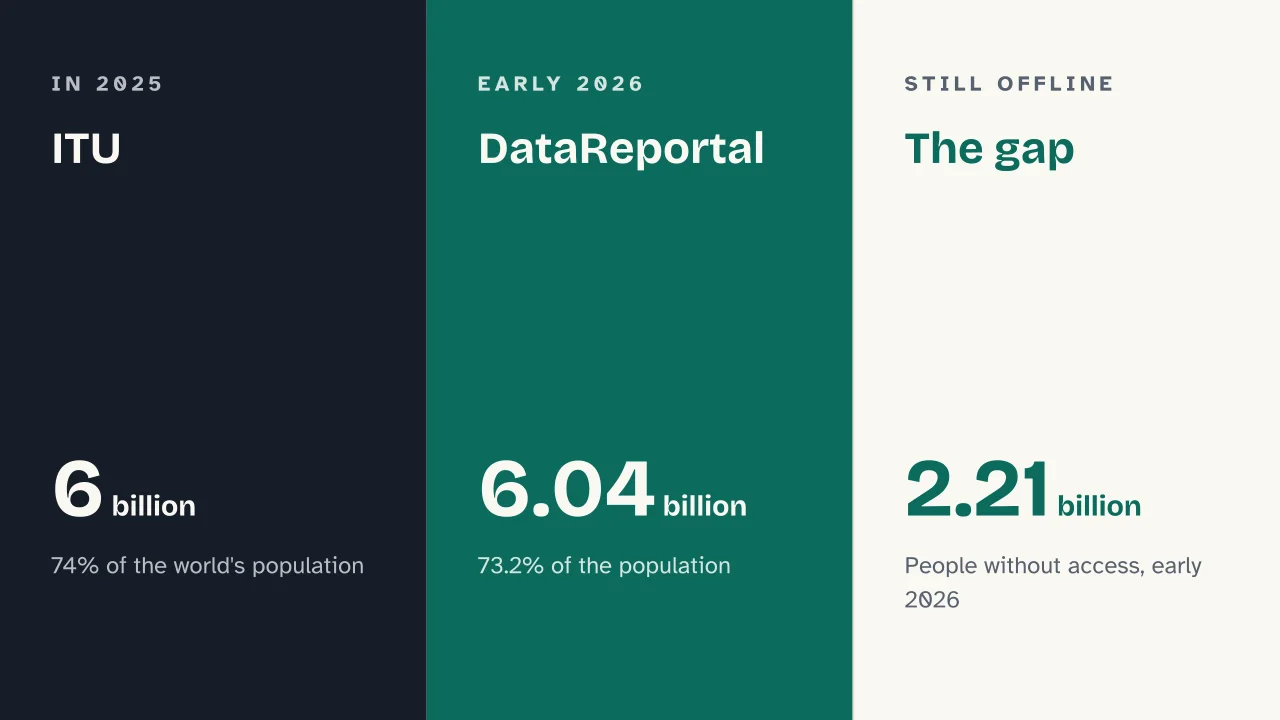 IN 2025

ITU

6 billion

74% of the world's population

EARLY 2026

DataReportal

6.04 billion

73.2% of the population

STILL OFFLINE

The gap

2.21 billion

People without access, early 2026